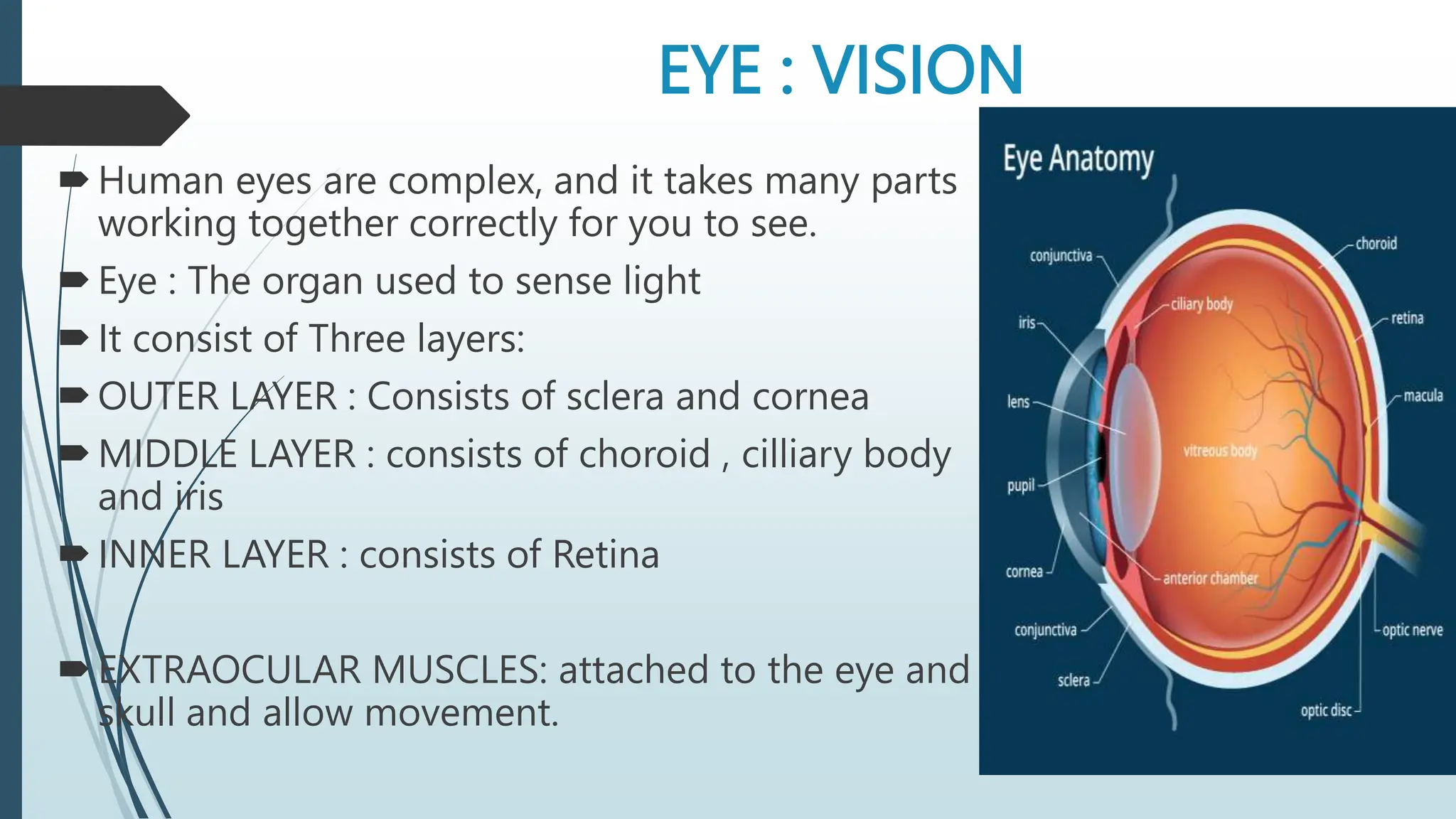 EYE : VISION

Human eyes are complex, and it takes many parts working together correctly for you to see.

Eye : The organ used to sense light

It consist of Three layers:

OUTER LAYER : Consists of sclera and cornea

MIDDLE LAYER : consists of choroid , cilliary body and iris

INNER LAYER : consists of Retina

EXTRAOCULAR MUSCLES: attached to the eye and skull and allow movement.

Eye Anatomy

conjunctiva
iris
lens
pupil
cornea
conjunctiva
sclera
ciliary body
vitreous body
anterior chamber
choroid
retina
macula
optic nerve
optic disc